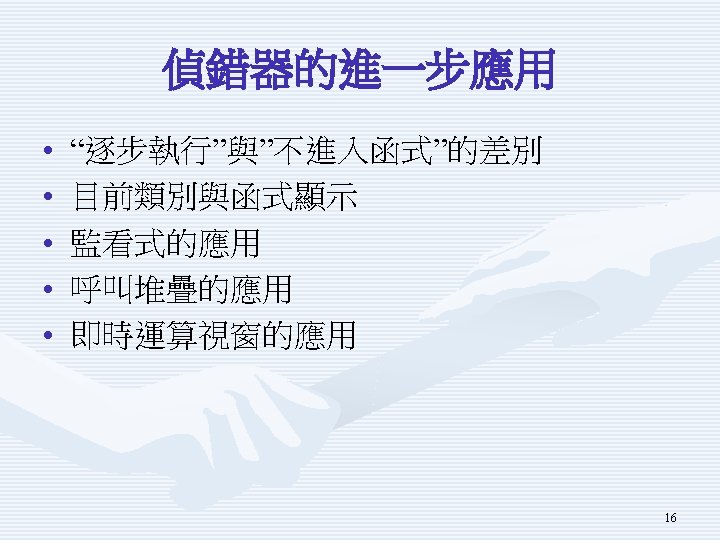 偵錯器的進一步應用

• “逐步執行”與”不進入函式”的差別
• 目前類別與函式顯示
• 監看式的應用
• 呼叫堆疊的應用
• 即時運算視窗的應用

16